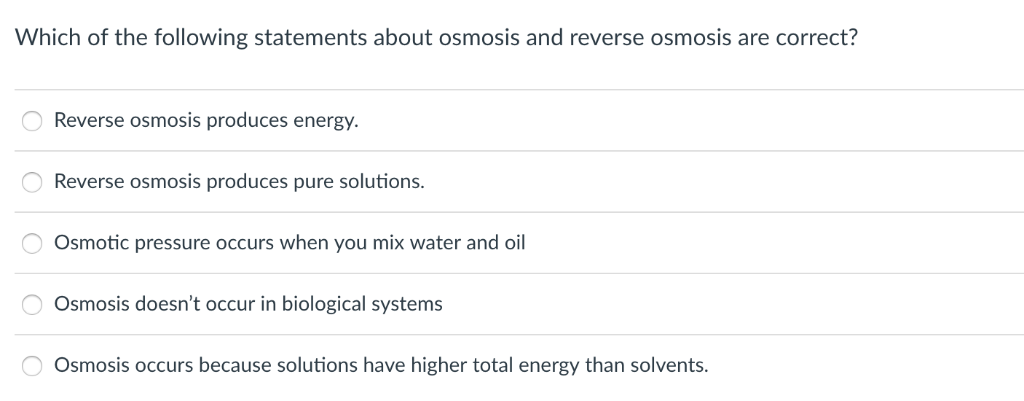 Which of the following statements about osmosis and reverse osmosis are correct?

Reverse osmosis produces energy.

Reverse osmosis produces pure solutions.

Osmotic pressure occurs when you mix water and oil

Osmosis doesn't occur in biological systems

Osmosis occurs because solutions have higher total energy than solvents.